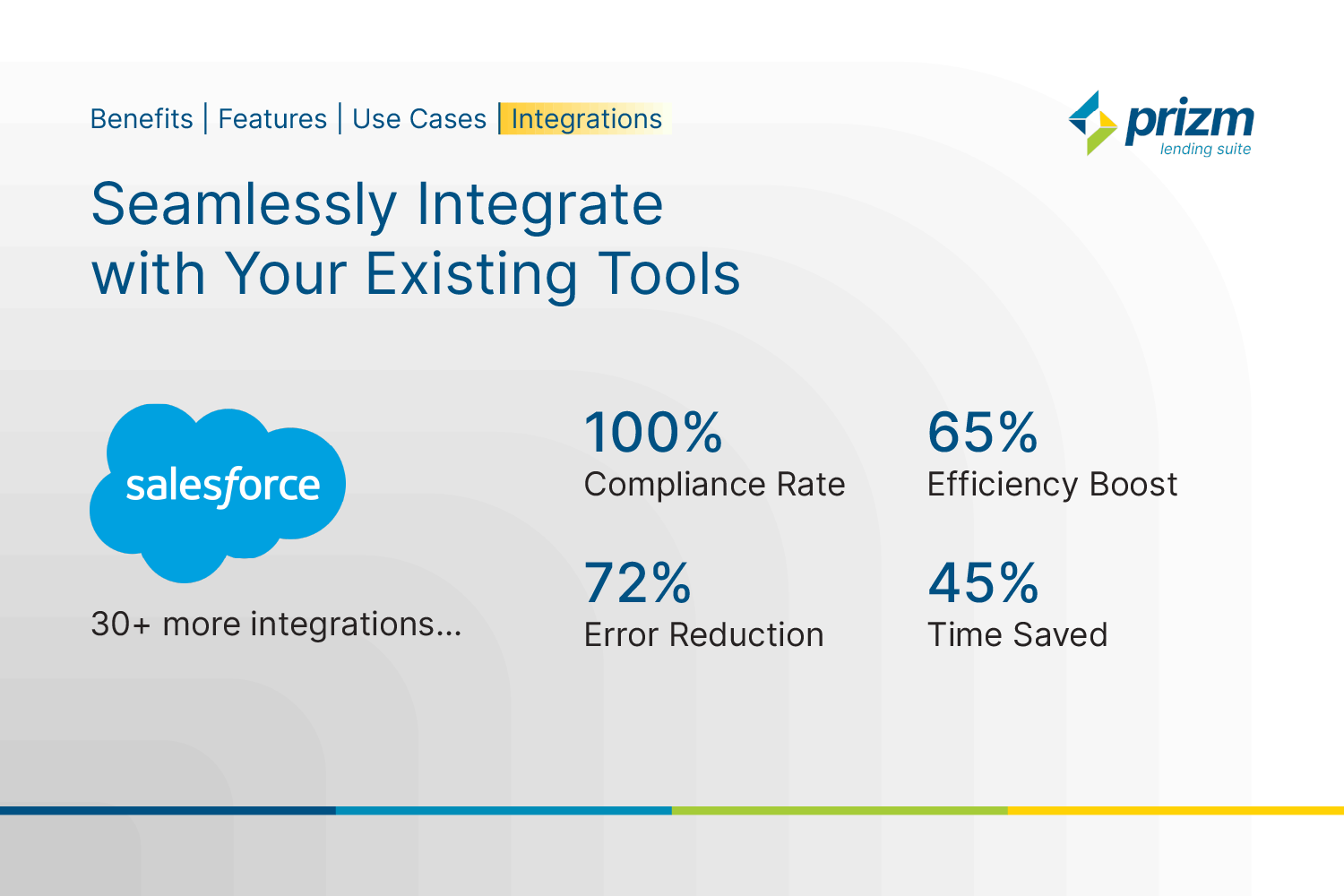 Benefits | Features | Use Cases | Integrations

prizm
lending suite

Seamlessly Integrate with Your Existing Tools

salesforce

30+ more integrations...

100%
Compliance Rate

65%
Efficiency Boost

72%
Error Reduction

45%
Time Saved